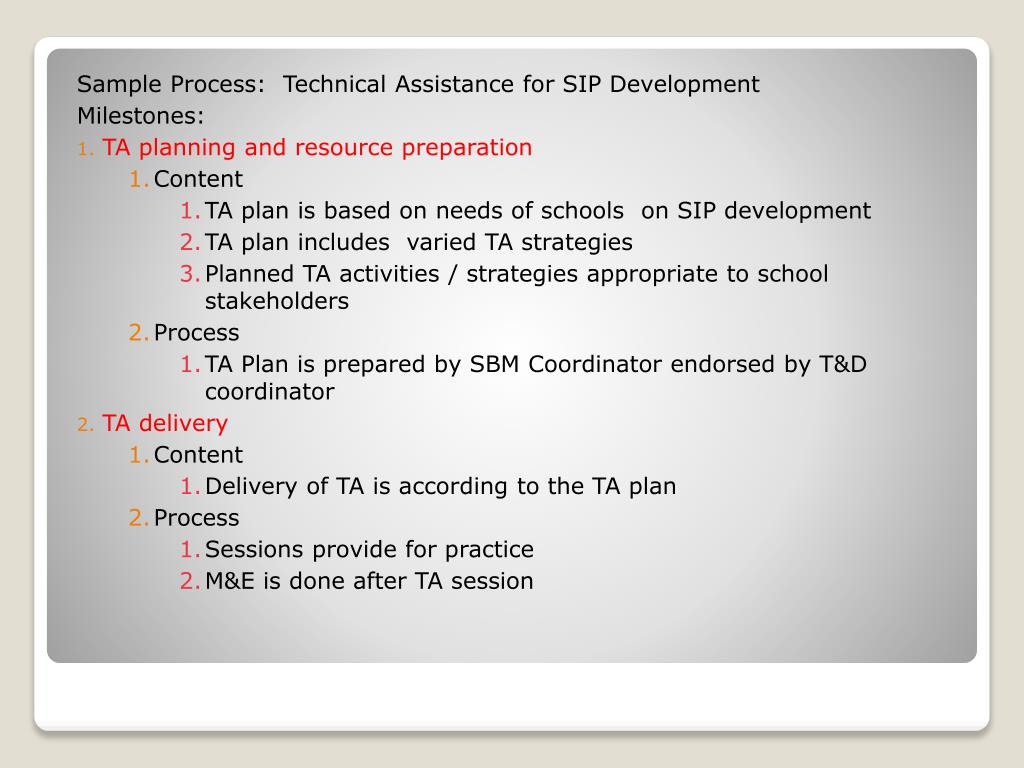 Sample Process: Technical Assistance for SIP Development
Milestones:
1. TA planning and resource preparation
1. Content
1. TA plan is based on needs of schools on SIP development
2. TA plan includes varied TA strategies
3. Planned TA activities / strategies appropriate to school stakeholders
2. Process
1. TA Plan is prepared by SBM Coordinator endorsed by T&D coordinator
2. TA delivery
1. Content
1. Delivery of TA is according to the TA plan
2. Process
1. Sessions provide for practice
2. M&E is done after TA session